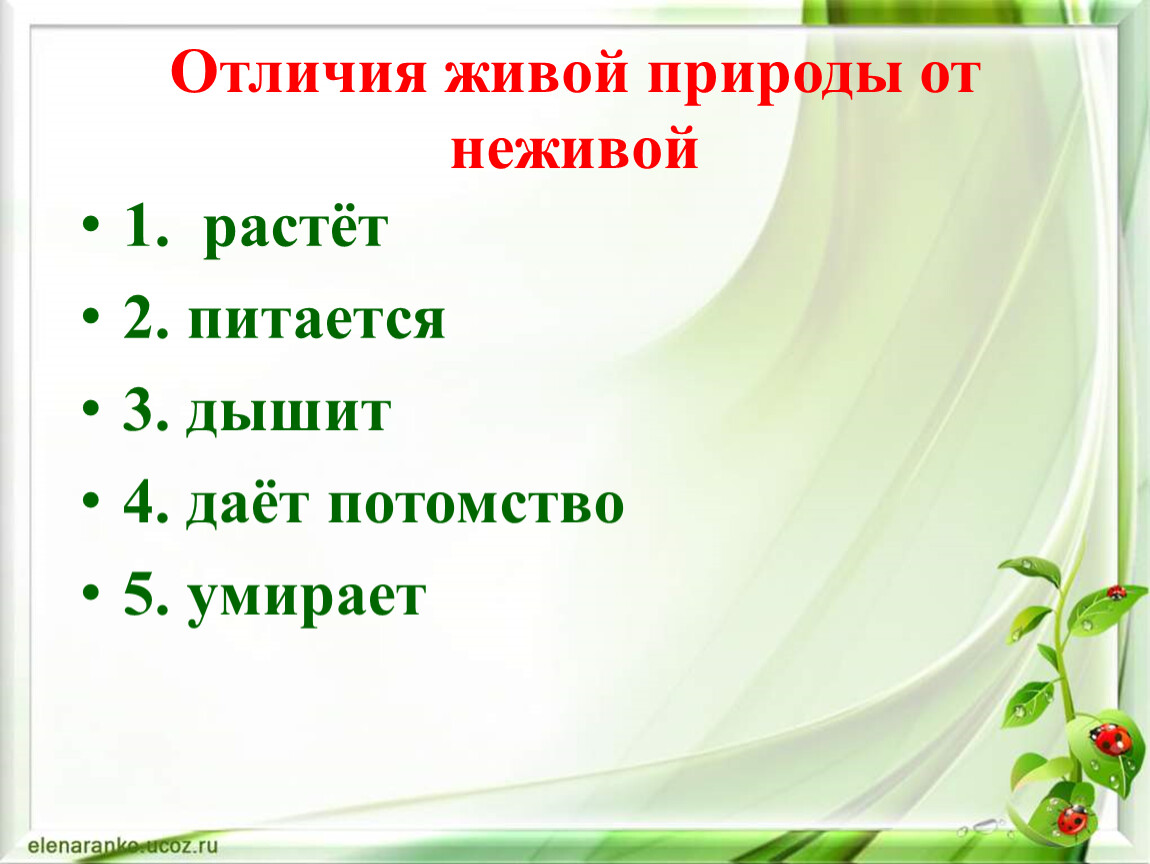 Отличия живой природы от неживой

• 1. растёт
• 2. питается
• 3. дышит
• 4. даёт потомство
• 5. умирает

elenaranko.ucoz.ru